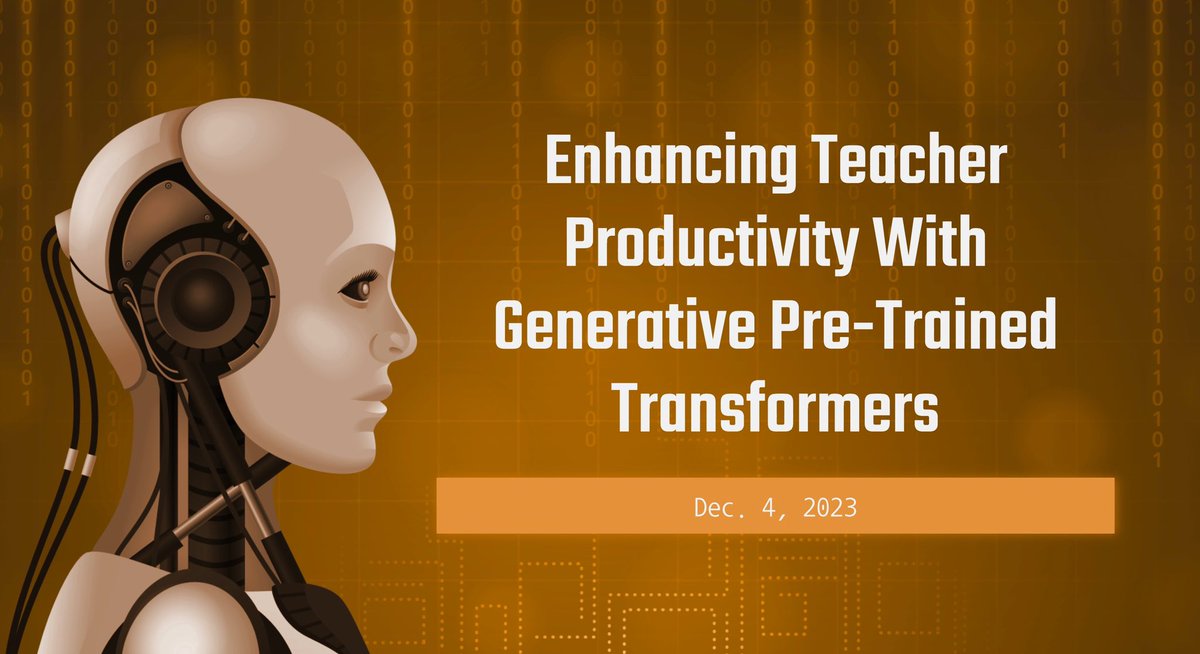 Enhancing Teacher Productivity With Generative Pre-Trained Transformers

Dec. 4, 2023